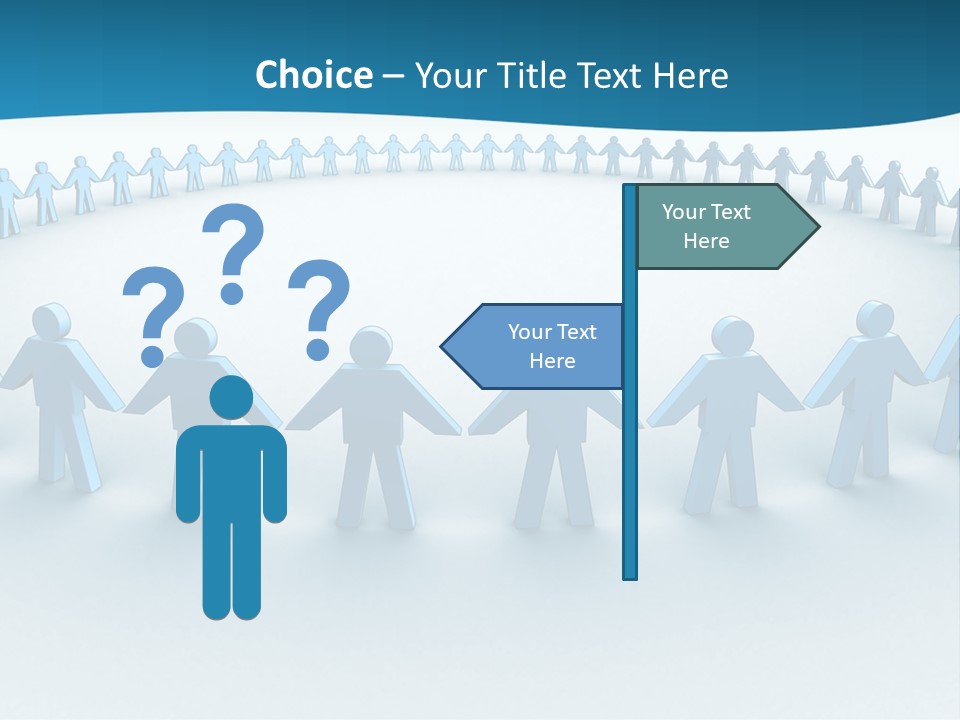 Choice – Your Title Text Here

?
?
?

Your Text Here

Your Text Here